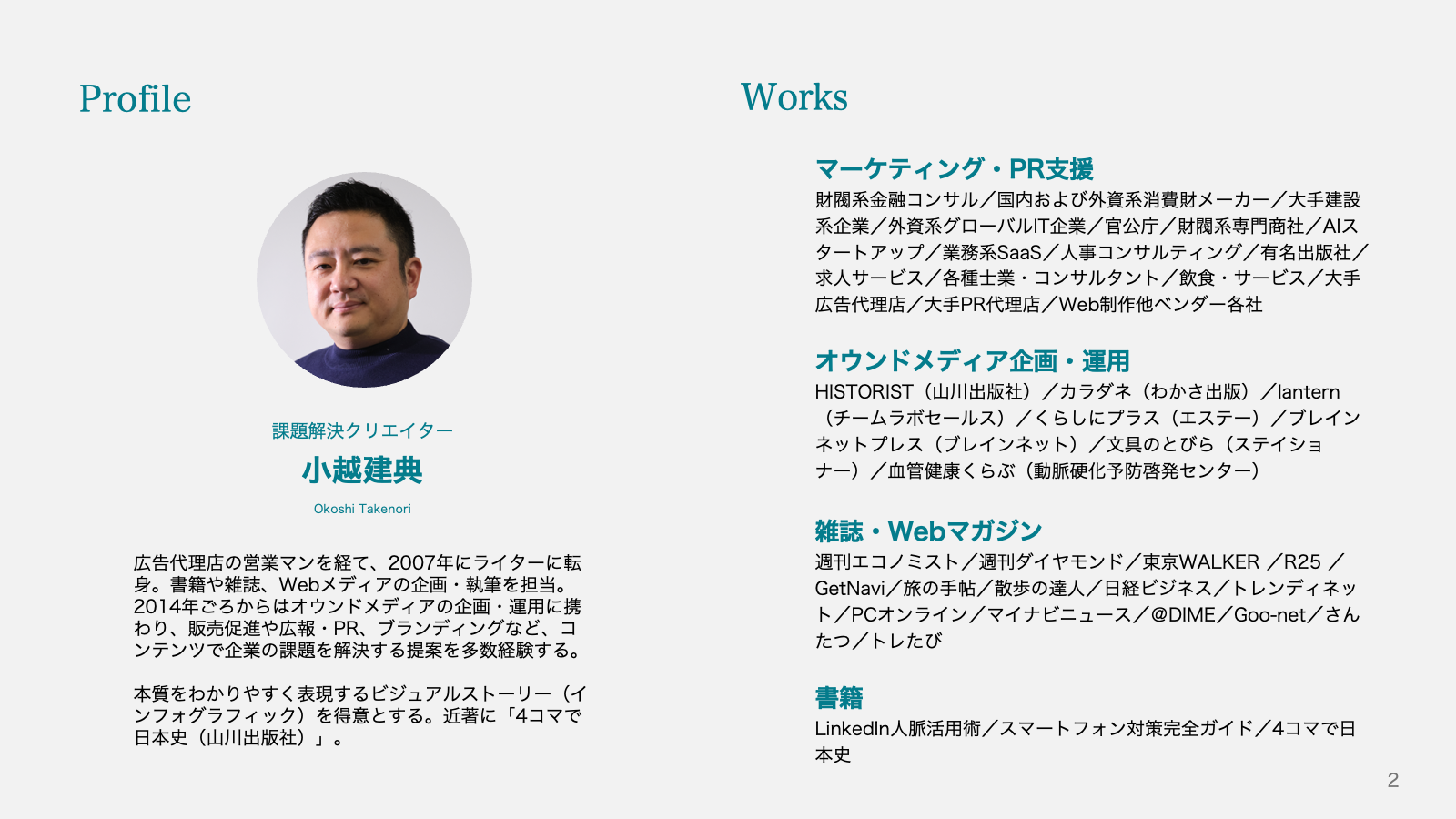 Profile

課題解決クリエイター
小越建典
Okoshi Takenori

広告代理店の営業マンを経て、2007年にライターに転身。書籍や雑誌、Webメディアの企画・執筆を担当。2014年ごろからはオウンドメディアの企画・運用に携わり、販売促進や広報・PR、ブランディングなど、コンテンツで企業の課題を解決する提案を多数経験する。

本質をわかりやすく表現するビジュアルストーリー（インフォグラフィック）を得意とする。近著に「4コマで日本史（山川出版社）」。

Works

マーケティング・PR支援
財閥系金融コンサル／国内および外資系消費財メーカー／大手建設系企業／外資系グローバルIT企業／官公庁／財閥系専門商社／AIスタートアップ／業務系SaaS／人事コンサルティング／有名出版社／求人サービス／各種士業・コンサルタント／飲食・サービス／大手広告代理店／大手PR代理店／Web制作他ベンダー各社

オウンドメディア企画・運用
HISTORIST（山川出版社）／カラダネ（わかさ出版）／lantern（チームラボセールス）／くらしにプラス（エステー）／ブレインネットプレス（ブレインネット）／文具のとびら（ステイショナー）／血管健康くらぶ（動脈硬化予防啓発センター）

雑誌・Webマガジン
週刊エコノミスト／週刊ダイヤモンド／東京WALKER ／R25 ／GetNavi／旅の手帖／散歩の達人／日経ビジネス／トレンディネット／PCオンライン／マイナビニュース／@DIME／Goo-net／さんたつ／トレたび

書籍
LinkedIn人脈活用術／スマートフォン対策完全ガイド／4コマで日本史

2